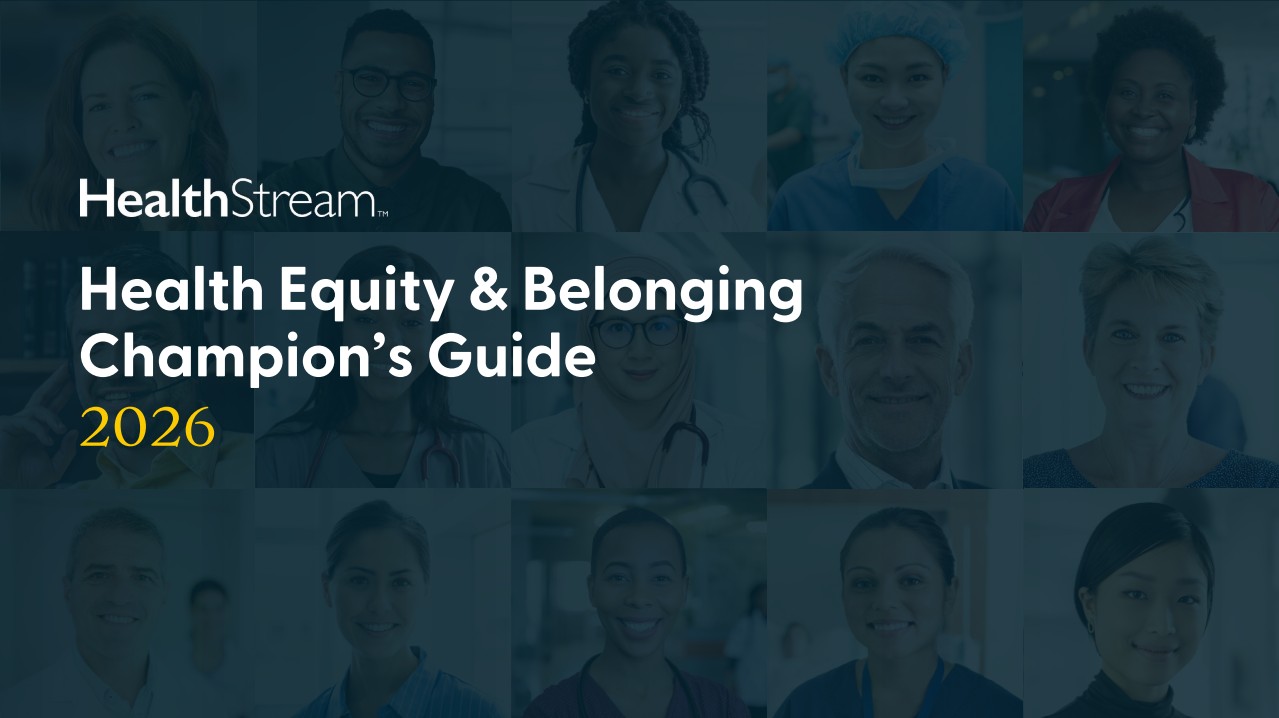 HealthStream™

Health Equity & Belonging Champion's Guide

2026